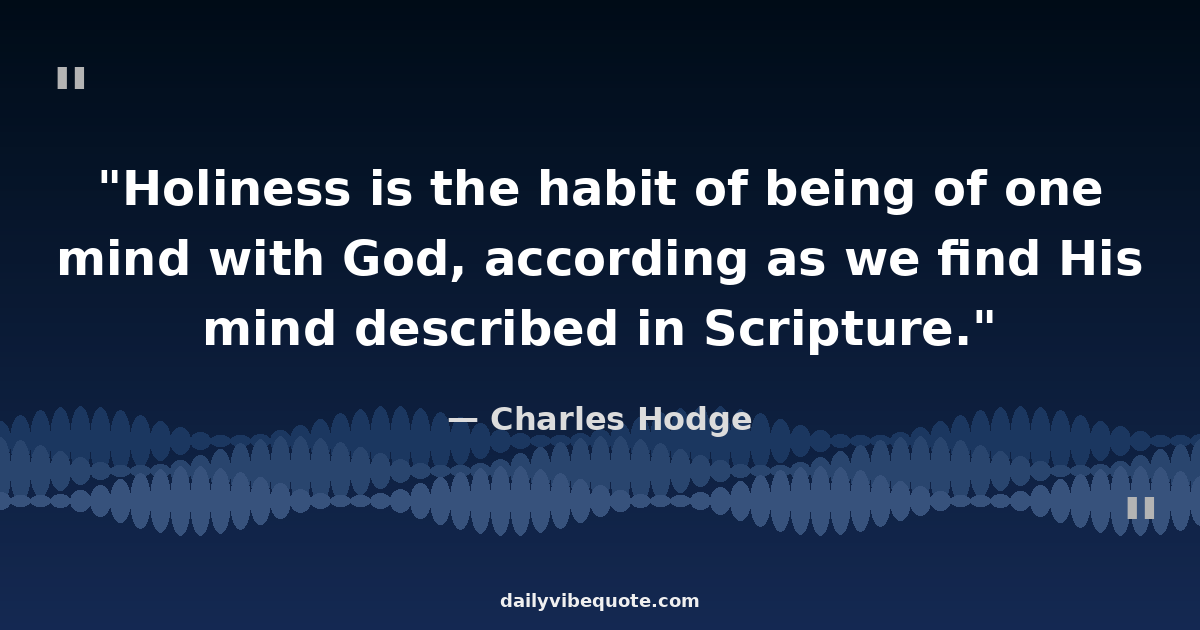 "

"Holiness is the habit of being of one mind with God, according as we find His mind described in Scripture."

— Charles Hodge

"

dailyvibequote.com